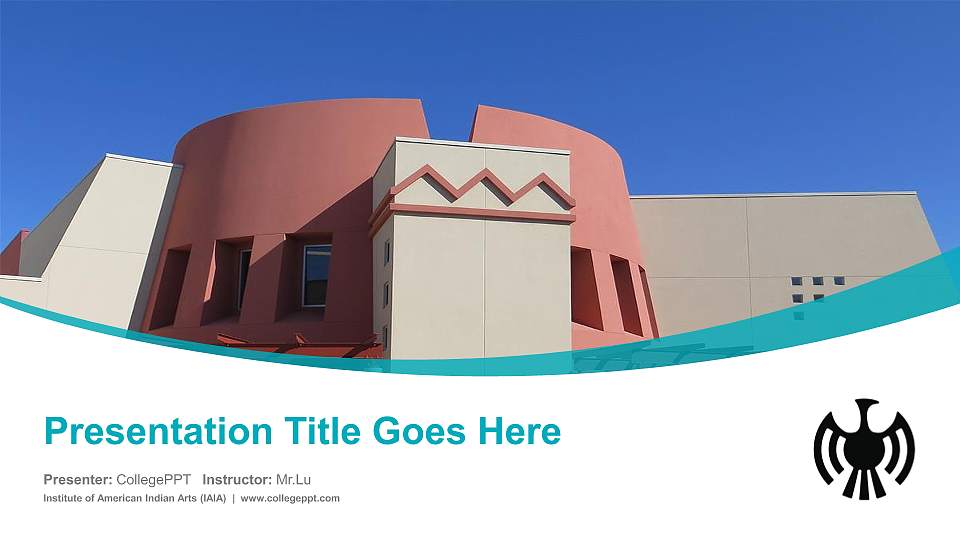 Presentation Title Goes Here

Presenter: CollegePPT Instructor: Mr.Lu

Institute of American Indian Arts (IAIA) | www.collegeppt.com